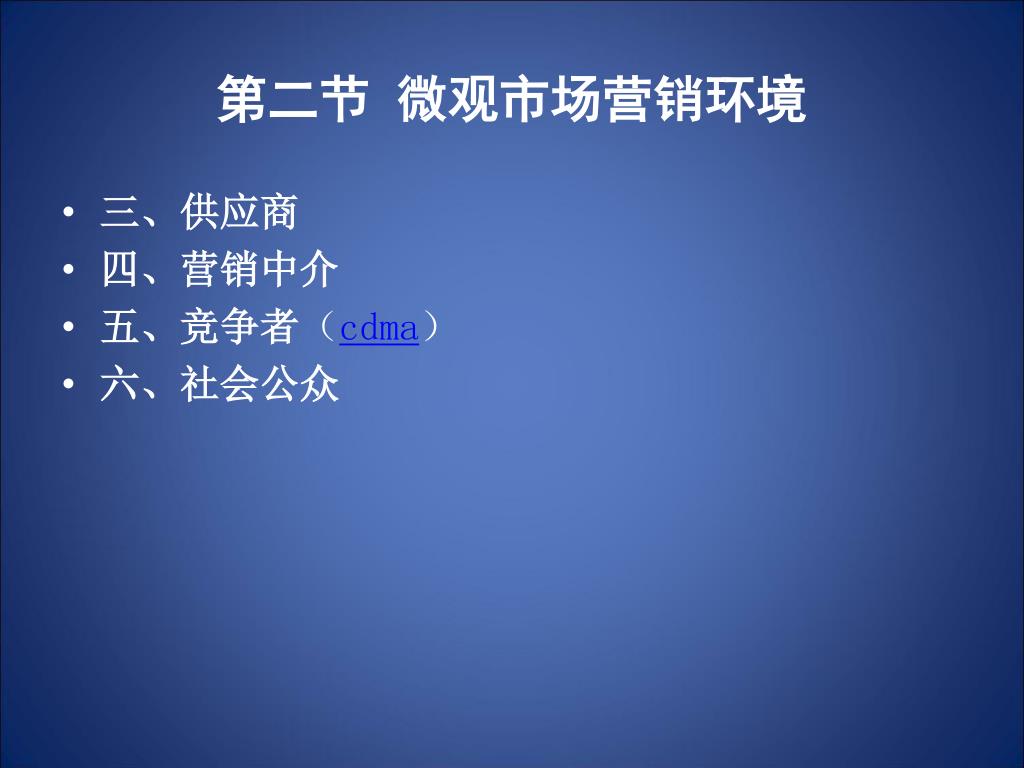 第二节 微观市场营销环境

• 三、供应商
• 四、营销中介
• 五、竞争者（cdma）
• 六、社会公众